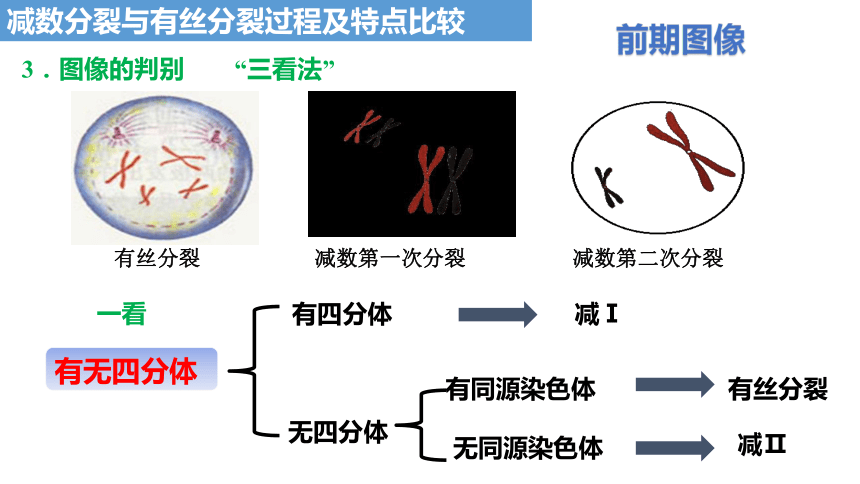 减数分裂与有丝分裂过程及特点比较

前期图像

3．图像的判别　“三看法”

有丝分裂

减数第一次分裂

减数第二次分裂

一看

有无四分体

有四分体

减Ⅰ

无四分体

有同源染色体

有丝分裂

无同源染色体

减Ⅱ